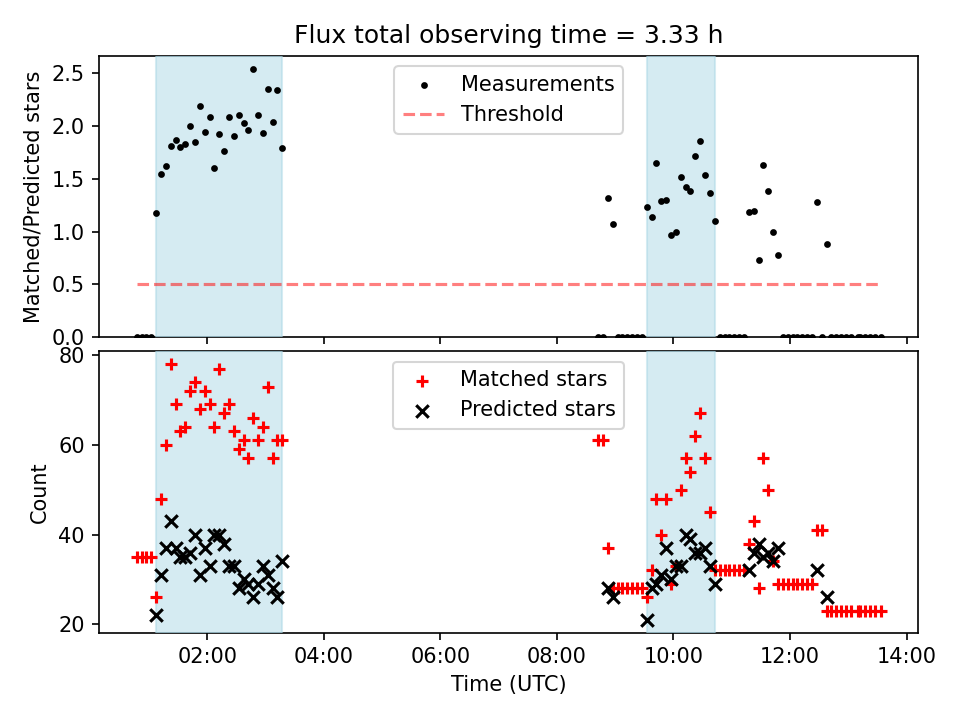 Flux total observing time = 3.33 h

Matched/Predicted stars

2.5
2.0
1.5
1.0
0.5
0.0

Measurements
Threshold

Count

80
60
40
20

Matched stars
Predicted stars

02:00
04:00
06:00
08:00
10:00
12:00
14:00

Time (UTC)